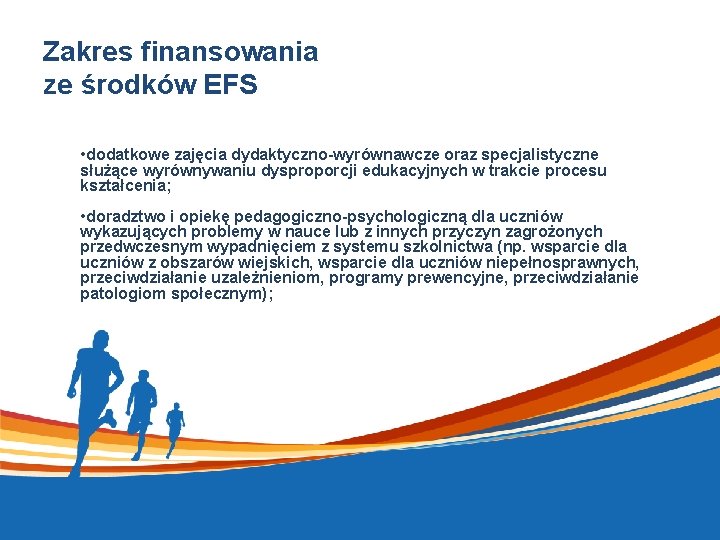 Zakres finansowania ze środków EFS

•dodatkowe zajęcia dydaktyczno-wyrównawcze oraz specjalistyczne służące wyrównywaniu dysproporcji edukacyjnych w trakcie procesu kształcenia;

•doradztwo i opiekę pedagogiczno-psychologiczną dla uczniów wykazujących problemy w nauce lub z innych przyczyn zagrożonych przedwczesnym wypadnięciem z systemu szkolnictwa (np. wsparcie dla uczniów z obszarów wiejskich, wsparcie dla uczniów niepełnosprawnych, przeciwdziałanie uzależnieniom, programy prewencyjne, przeciwdziałanie patologiom społecznym);